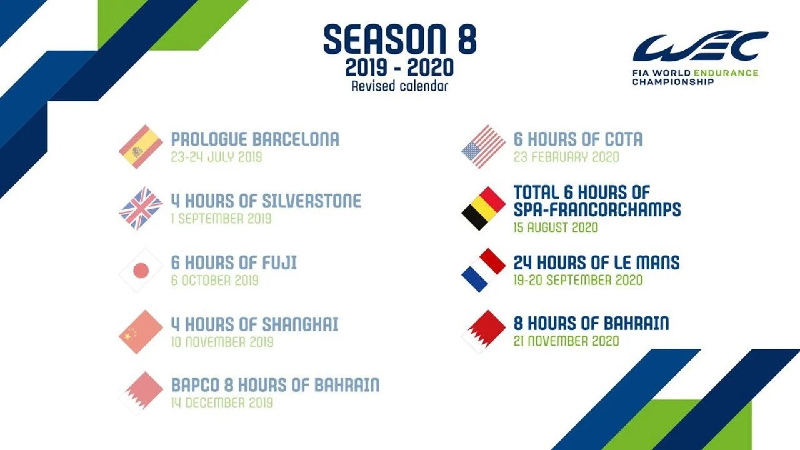 SEASON 8
2019 - 2020
Revised calendar

WEC
FIA WORLD ENDURANCE CHAMPIONSHIP

PROLOGUE BARCELONA
23-24 JULY 2019

4 HOURS OF SILVERSTONE
1 SEPTEMBER 2019

6 HOURS OF FUJI
6 OCTOBER 2019

4 HOURS OF SHANGHAI
10 NOVEMBER 2019

BAPCO 8 HOURS OF BAHRAIN
14 DECEMBER 2019

6 HOURS OF COTA
23 FEBRUARY 2020

TOTAL 6 HOURS OF SPA-FRANCORCHAMPS
15 AUGUST 2020

24 HOURS OF LE MANS
19-20 SEPTEMBER 2020

8 HOURS OF BAHRAIN
21 NOVEMBER 2020